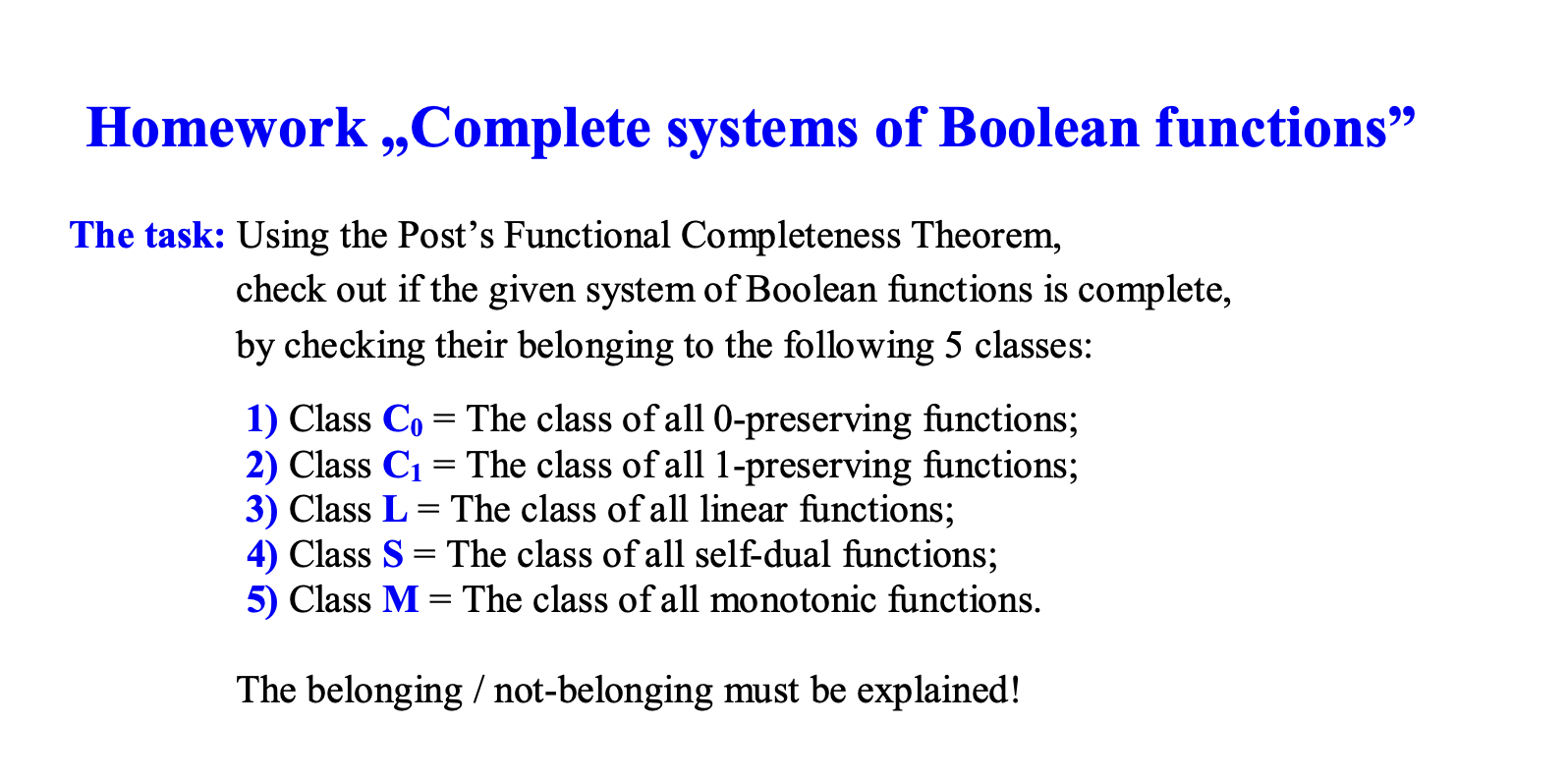 Homework „Complete systems of Boolean functions”

The task: Using the Post’s Functional Completeness Theorem, check out if the given system of Boolean functions is complete, by checking their belonging to the following 5 classes:

1) Class $C_0$ = The class of all 0-preserving functions;
2) Class $C_1$ = The class of all 1-preserving functions;
3) Class L = The class of all linear functions;
4) Class S = The class of all self-dual functions;
5) Class M = The class of all monotonic functions.

The belonging / not-belonging must be explained!